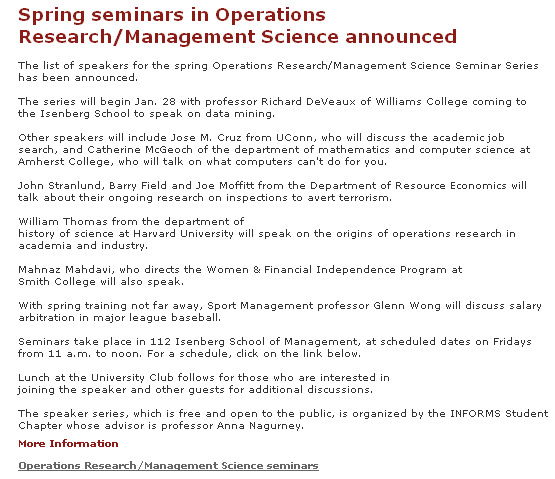 Spring seminars in Operations Research/Management Science announced

The list of speakers for the spring Operations Research/Management Science Seminar Series has been announced.

The series will begin Jan. 28 with professor Richard DeVeaux of Williams College coming to the Isenberg School to speak on data mining.

Other speakers will include Jose M. Cruz from UConn, who will discuss the academic job search, and Catherine McGeoch of the department of mathematics and computer science at Amherst College, who will talk on what computers can't do for you.

John Stranlund, Barry Field and Joe Moffitt from the Department of Resource Economics will talk about their ongoing research on inspections to avert terrorism.

William Thomas from the department of history of science at Harvard University will speak on the origins of operations research in academia and industry.

Mahnaz Mahdavi, who directs the Women & Financial Independence Program at Smith College will also speak.

With spring training not far away, Sport Management professor Glenn Wong will discuss salary arbitration in major league baseball.

Seminars take place in 112 Isenberg School of Management, at scheduled dates on Fridays from 11 a.m. to noon. For a schedule, click on the link below.

Lunch at the University Club follows for those who are interested in joining the speaker and other guests for additional discussions.

The speaker series, which is free and open to the public, is organized by the INFORMS Student Chapter whose advisor is professor Anna Nagurney.

More Information

Operations Research/Management Science seminars